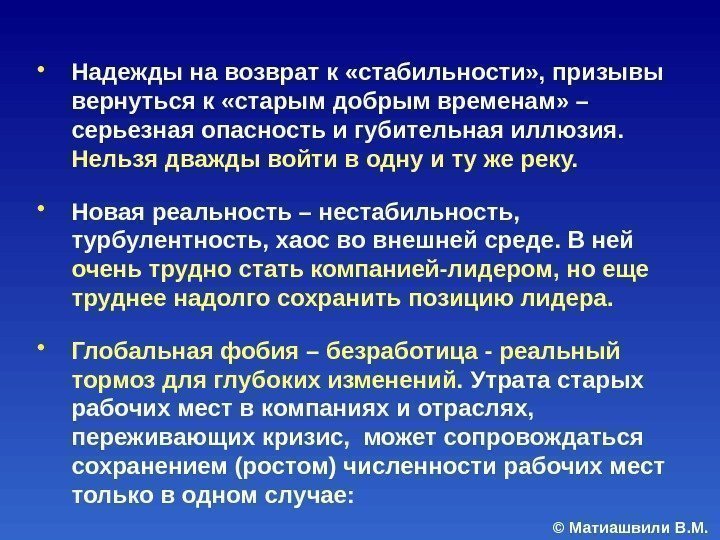 • Надежды на возврат к «стабильности», призывы вернуться к «старым добрым временам» – серьезная опасность и губительная иллюзия. Нельзя дважды войти в одну и ту же реку.

• Новая реальность – нестабильность, турбулентность, хаос во внешней среде. В ней очень трудно стать компанией-лидером, но еще труднее надолго сохранить позицию лидера.

• Глобальная фобия – безработица - реальный тормоз для глубоких изменений. Утрата старых рабочих мест в компаниях и отраслях, переживающих кризис, может сопровождаться сохранением (ростом) численности рабочих мест только в одном случае:

© Матиашвили В.М.